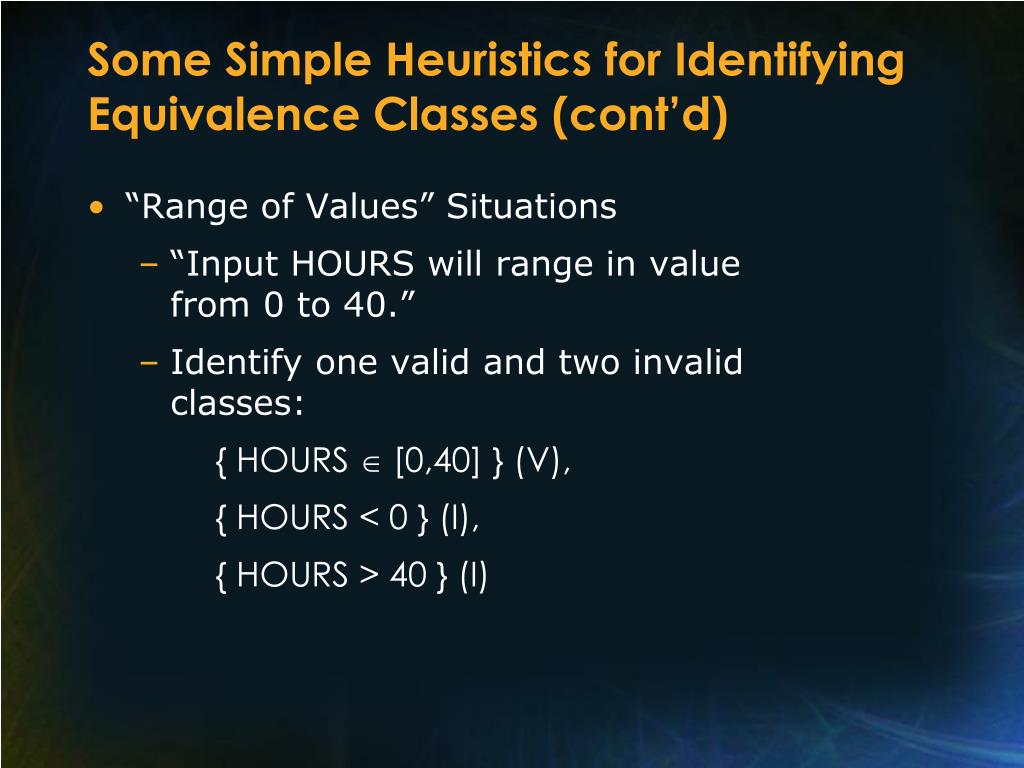 Some Simple Heuristics for Identifying Equivalence Classes (cont'd)

• "Range of Values" Situations

– "Input HOURS will range in value from 0 to 40."

– Identify one valid and two invalid classes:

{ HOURS $\in$ [0,40] } (V),

{ HOURS < 0 } (I),

{ HOURS > 40 } (I)